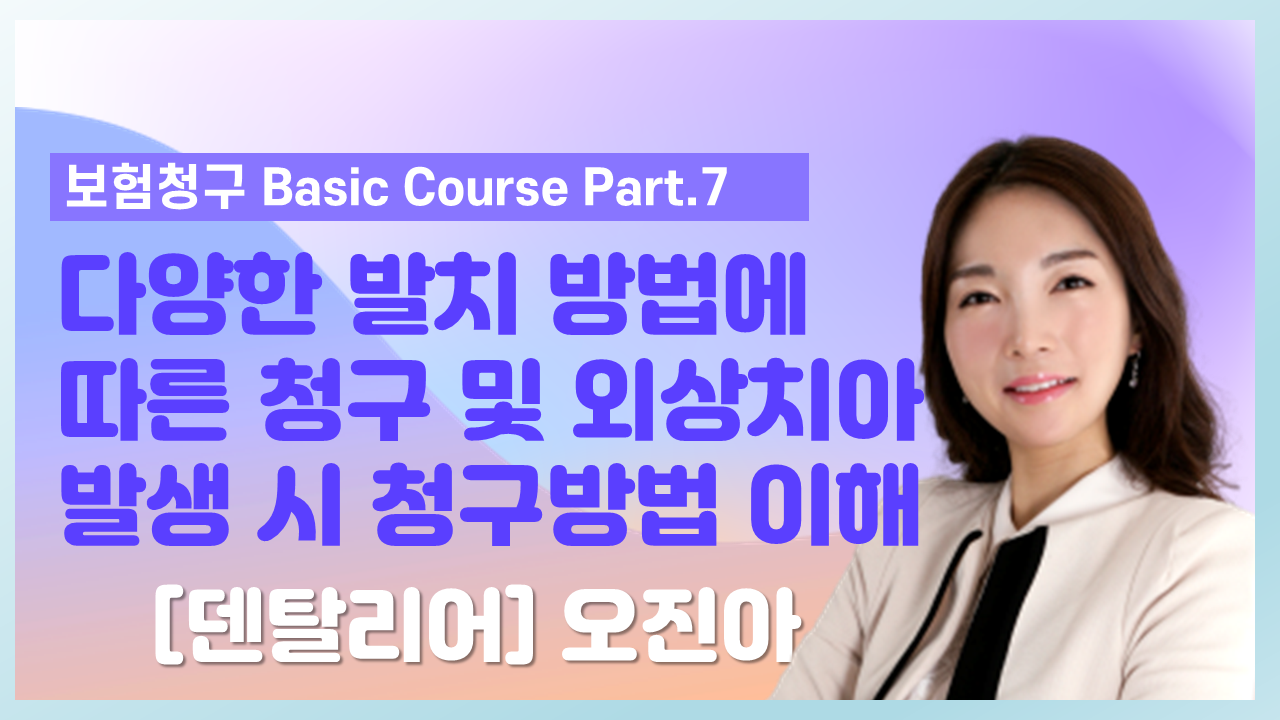 보험청구 Basic Course Part.7

다양한 발치 방법에 따른 청구 및 외상치아 발생 시 청구방법 이해

[덴탈리어] 오진아